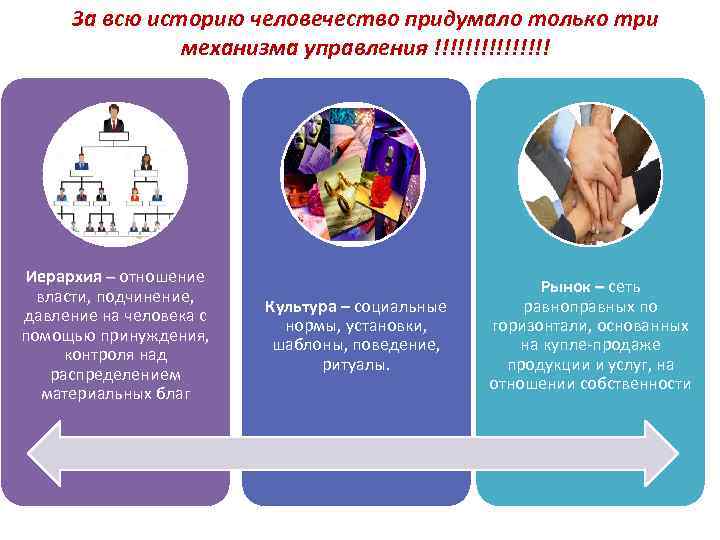 За всю историю человечество придумало только три механизма управления !!!!!!!!!!!!!!!

Иерархия – отношение власти, подчинение, давление на человека с помощью принуждения, контроля над распределением материальных благ

Культура – социальные нормы, установки, шаблоны, поведение, ритуалы.

Рынок – сеть равноправных по горизонтали, основанных на купле-продаже продукции и услуг, на отношении собственности